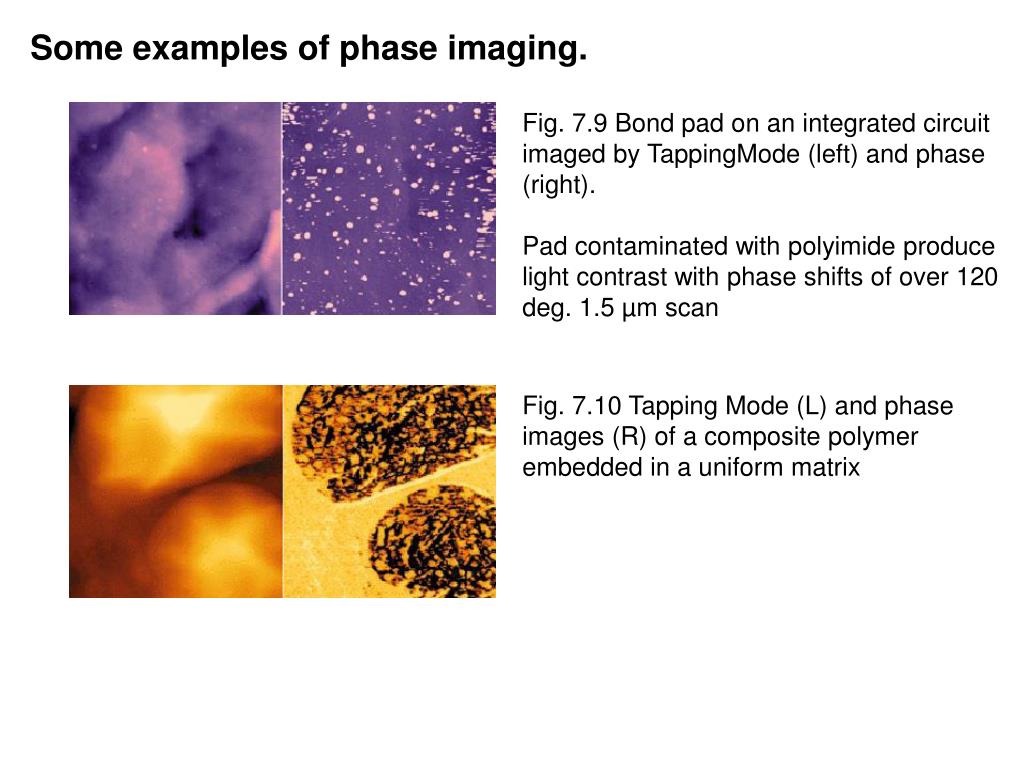 Some examples of phase imaging.

Fig. 7.9 Bond pad on an integrated circuit imaged by TappingMode (left) and phase (right).

Pad contaminated with polyimide produce light contrast with phase shifts of over 120 deg. 1.5 µm scan

Fig. 7.10 Tapping Mode (L) and phase images (R) of a composite polymer embedded in a uniform matrix